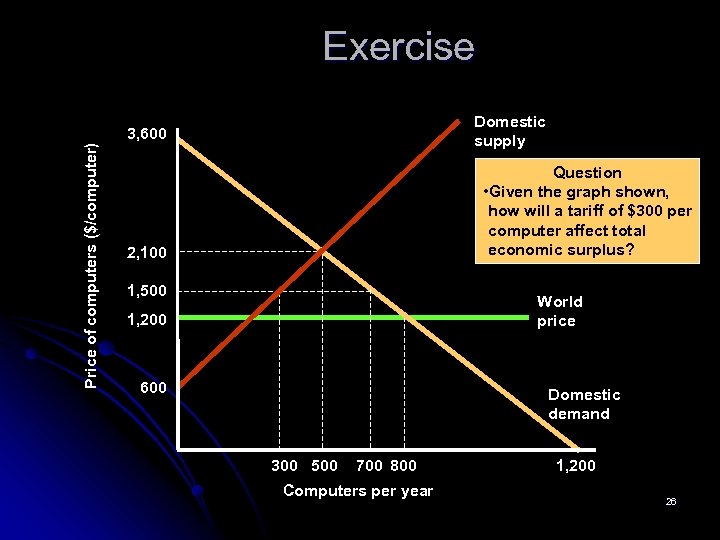 Exercise

Price of computers ($/computer)

3,600

2,100

1,500

1,200

600

Domestic supply

Question
•Given the graph shown, how will a tariff of $300 per computer affect total economic surplus?

World price

Domestic demand

300 500 700 800 1,200

Computers per year

26